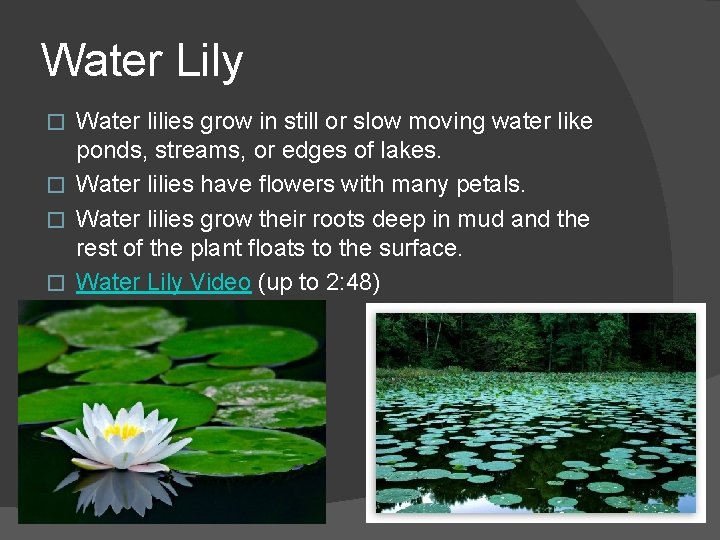 Water Lily

□ Water lilies grow in still or slow moving water like ponds, streams, or edges of lakes.
□ Water lilies have flowers with many petals.
□ Water lilies grow their roots deep in mud and the rest of the plant floats to the surface.
□ Water Lily Video (up to 2:48)